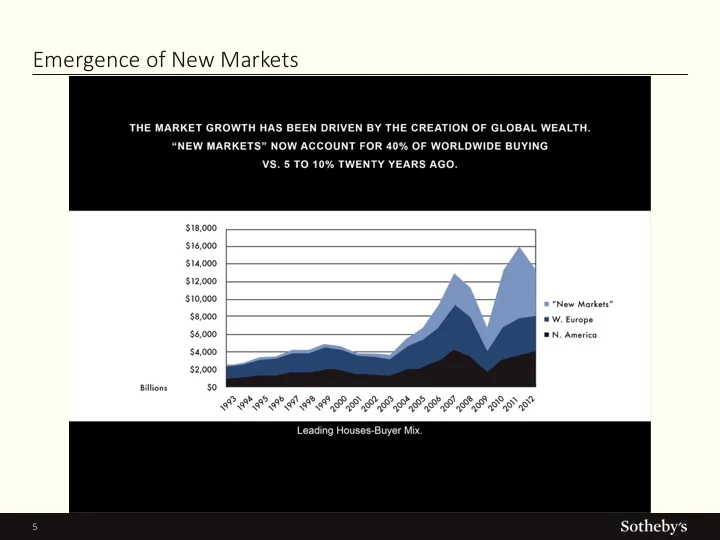 Emergence of New Markets

THE MARKET GROWTH HAS BEEN DRIVEN BY THE CREATION OF GLOBAL WEALTH. "NEW MARKETS" NOW ACCOUNT FOR 40% OF WORLDWIDE BUYING VS. 5 TO 10% TWENTY YEARS AGO.

$18,000
$16,000
$14,000
$12,000
$10,000
$8,000
$6,000
$4,000
$2,000
$0
Billions

1993 1994 1995 1996 1997 1998 1999 2000 2001 2002 2003 2004 2005 2006 2007 2008 2009 2010 2011 2012

"New Markets"
W. Europe
N. America

Leading Houses-Buyer Mix.

5

Sotheby's